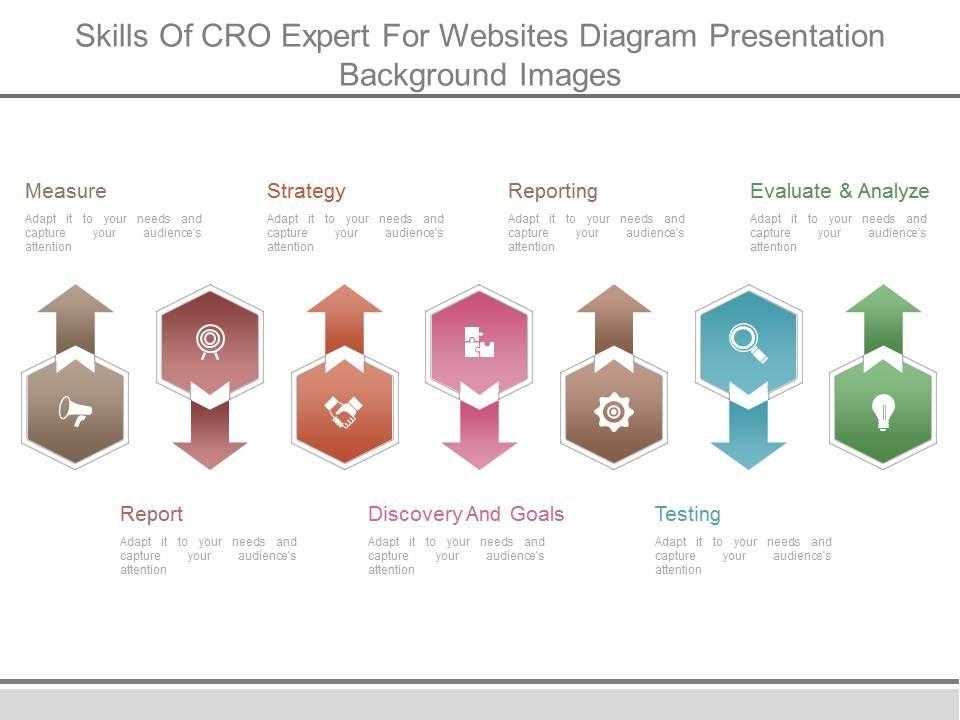 Skills Of CRO Expert For Websites Diagram Presentation Background Images

Measure
Adapt it to your needs and capture your audience's attention

Strategy
Adapt it to your needs and capture your audience's attention

Reporting
Adapt it to your needs and capture your audience's attention

Evaluate & Analyze
Adapt it to your needs and capture your audience's attention

Report
Adapt it to your needs and capture your audience's attention

Discovery And Goals
Adapt it to your needs and capture your audience's attention

Testing
Adapt it to your needs and capture your audience's attention